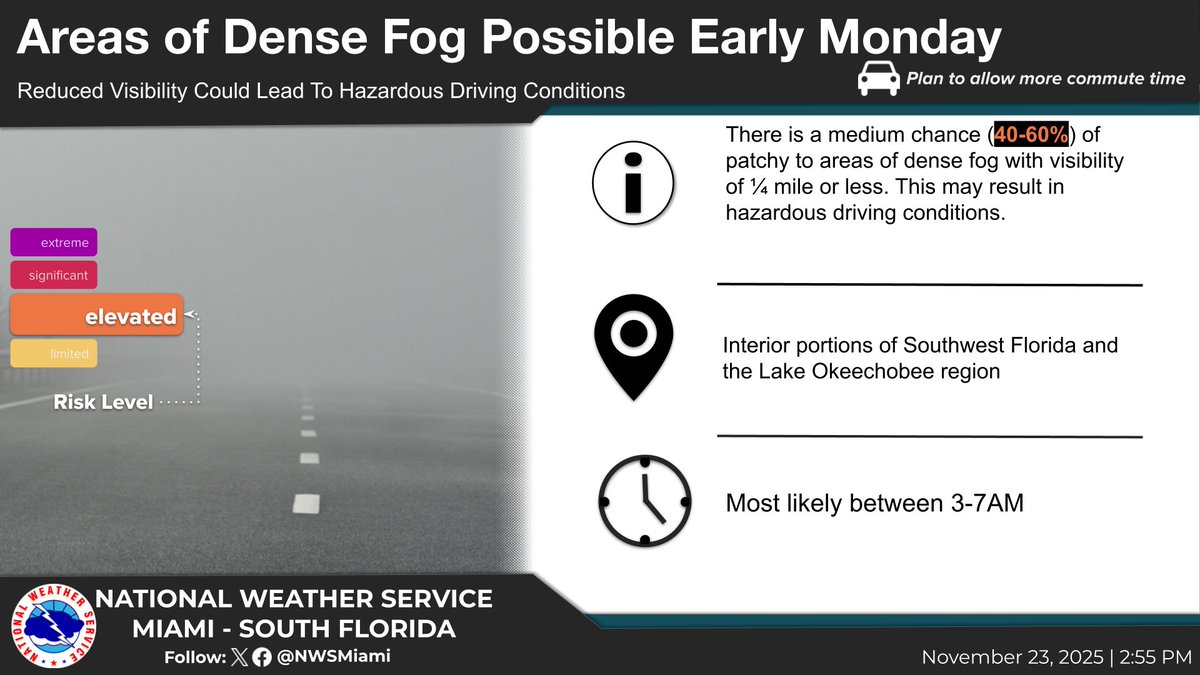 Areas of Dense Fog Possible Early Monday

Reduced Visibility Could Lead To Hazardous Driving Conditions

Plan to allow more commute time

extreme
significant
elevated
limited

Risk Level

There is a medium chance (40-60%) of patchy to areas of dense fog with visibility of ¼ mile or less. This may result in hazardous driving conditions.

Interior portions of Southwest Florida and the Lake Okeechobee region

Most likely between 3-7AM

NATIONAL WEATHER SERVICE
NATIONAL WEATHER SERVICE
MIAMI - SOUTH FLORIDA
Follow: @NWSMiami

November 23, 2025 | 2:55 PM